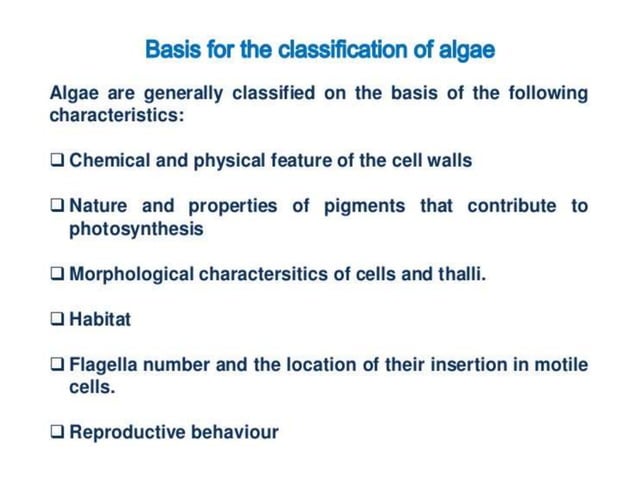 Basis for the classification of algae

Algae are generally classified on the basis of the following characteristics:

❑ Chemical and physical feature of the cell walls

❑ Nature and properties of pigments that contribute to photosynthesis

❑ Morphological charactersitics of cells and thalli.

❑ Habitat

❑ Flagella number and the location of their insertion in motile cells.

❑ Reproductive behaviour